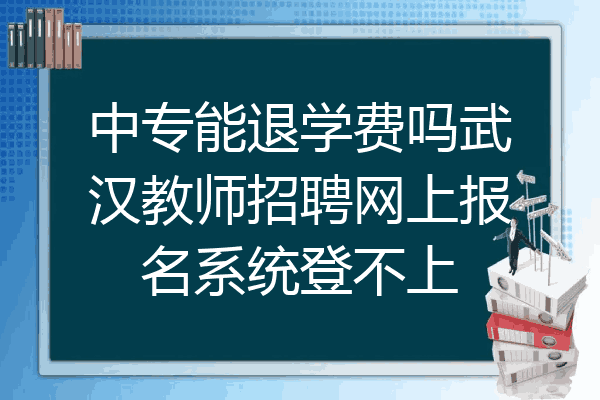 中专能退学费吗武汉教师招聘网上报名系统登不上